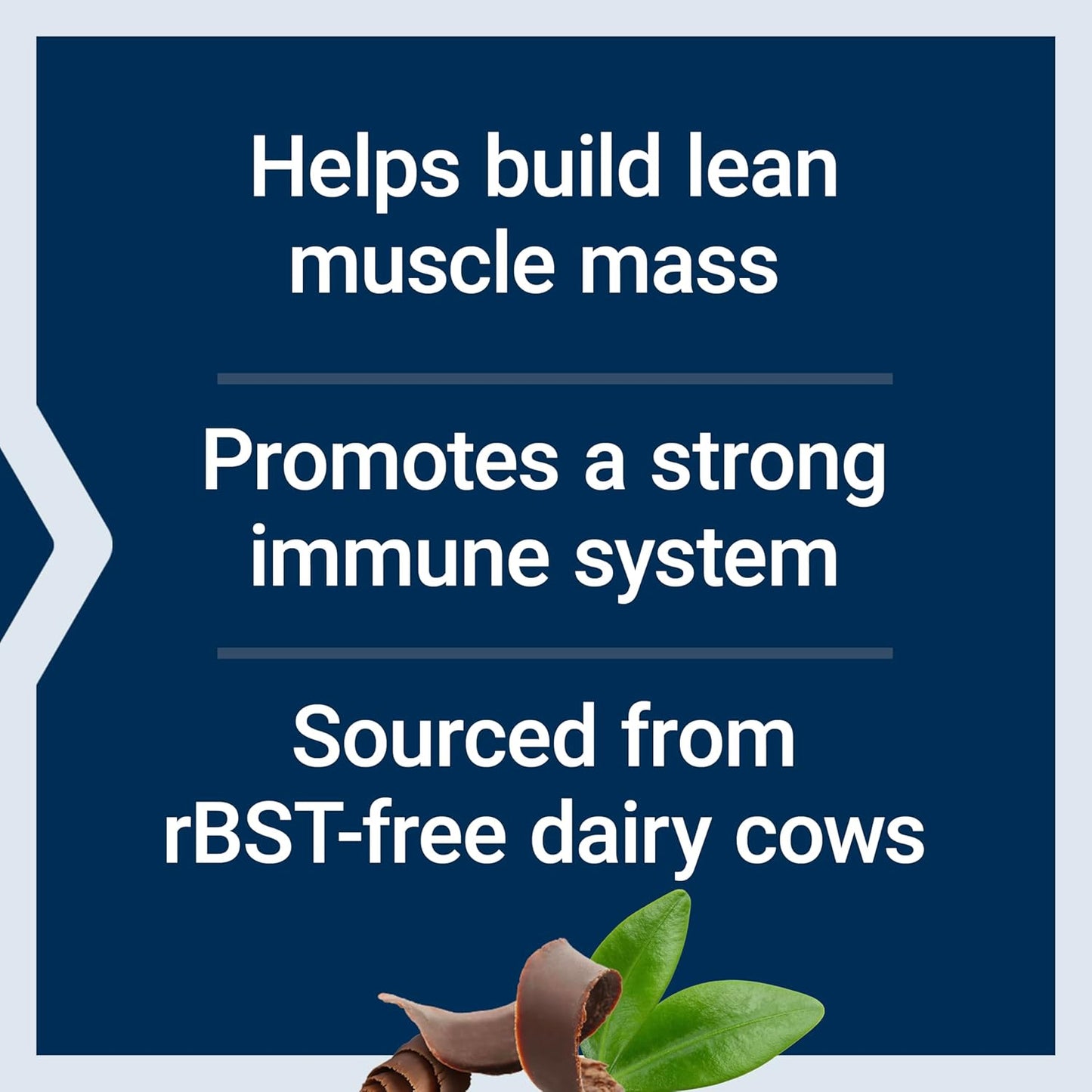 Helps build lean muscle mass

Promotes a strong immune system

Sourced from rBST-free dairy cows